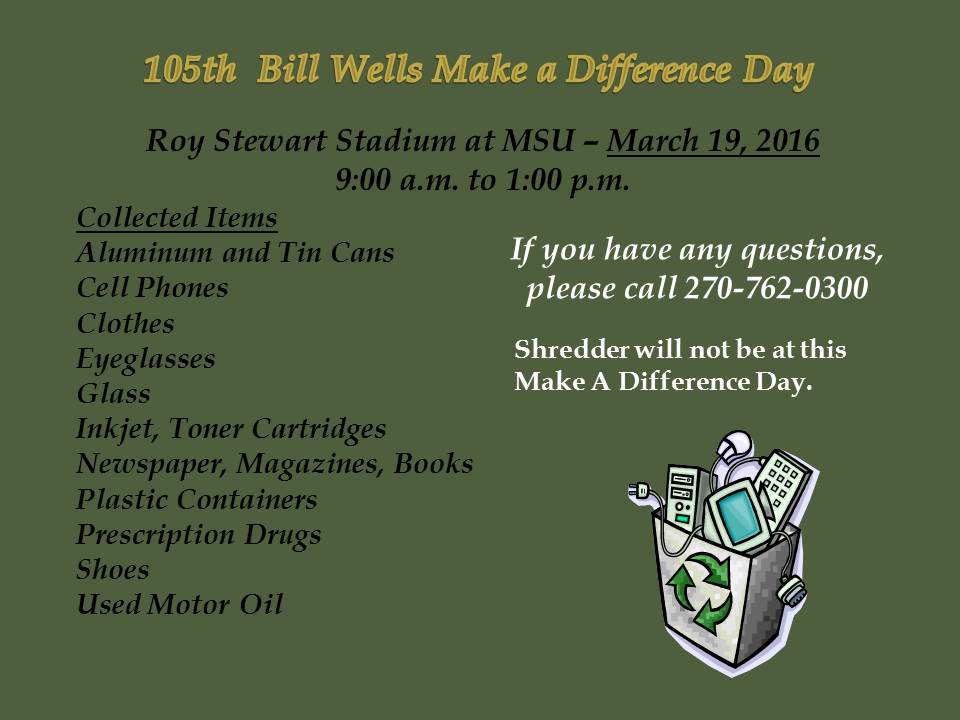 105th Bill Wells Make a Difference Day

Roy Stewart Stadium at MSU – March 19, 2016
9:00 a.m. to 1:00 p.m.

Collected Items
Aluminum and Tin Cans
Cell Phones
Clothes
Eyeglasses
Glass
Inkjet, Toner Cartridges
Newspaper, Magazines, Books
Plastic Containers
Prescription Drugs
Shoes
Used Motor Oil

If you have any questions, please call 270-762-0300

Shredder will not be at this Make A Difference Day.